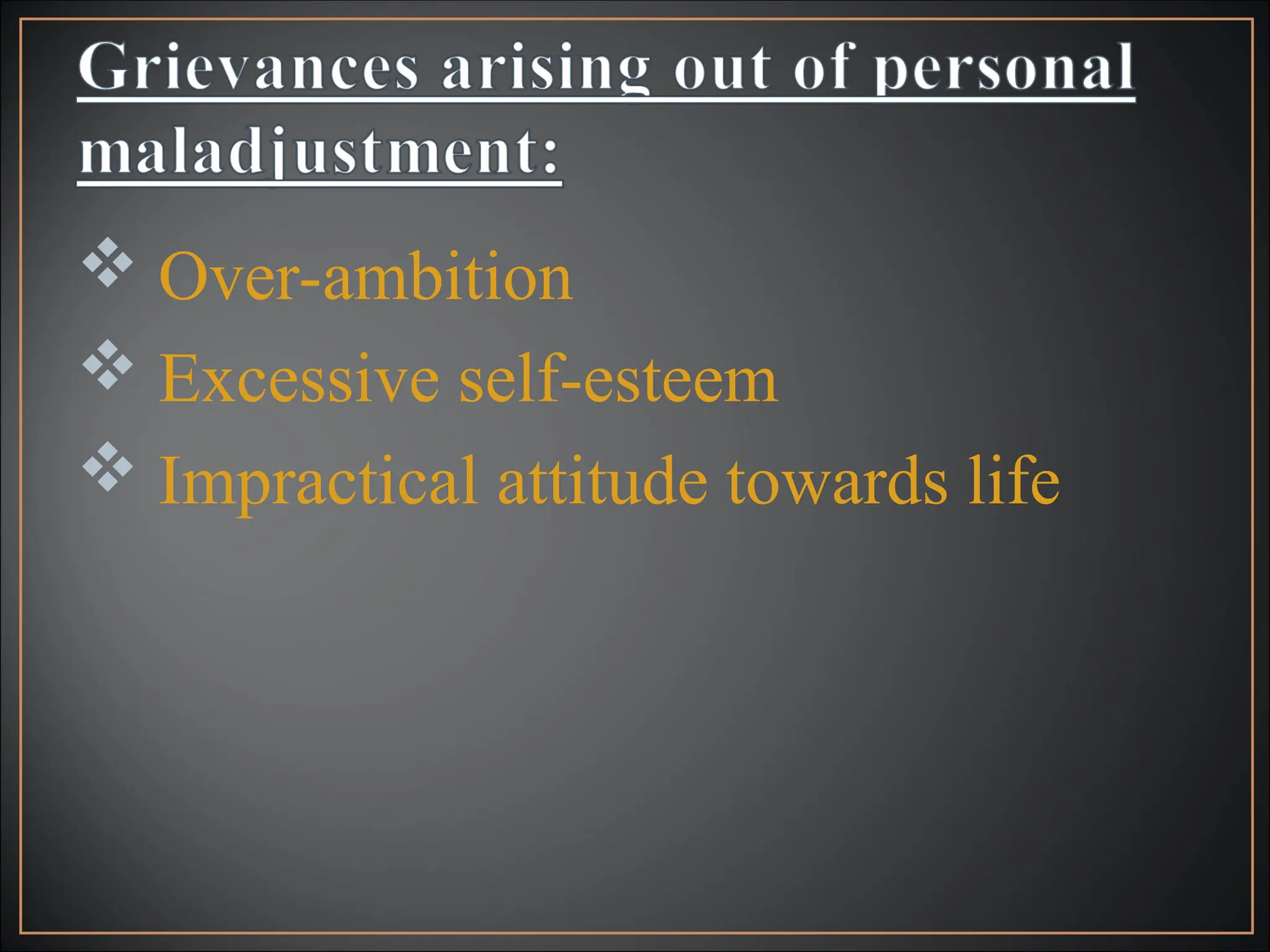 Grievances arising out of personal maladjustment:

❖ Over-ambition
❖ Excessive self-esteem
❖ Impractical attitude towards life